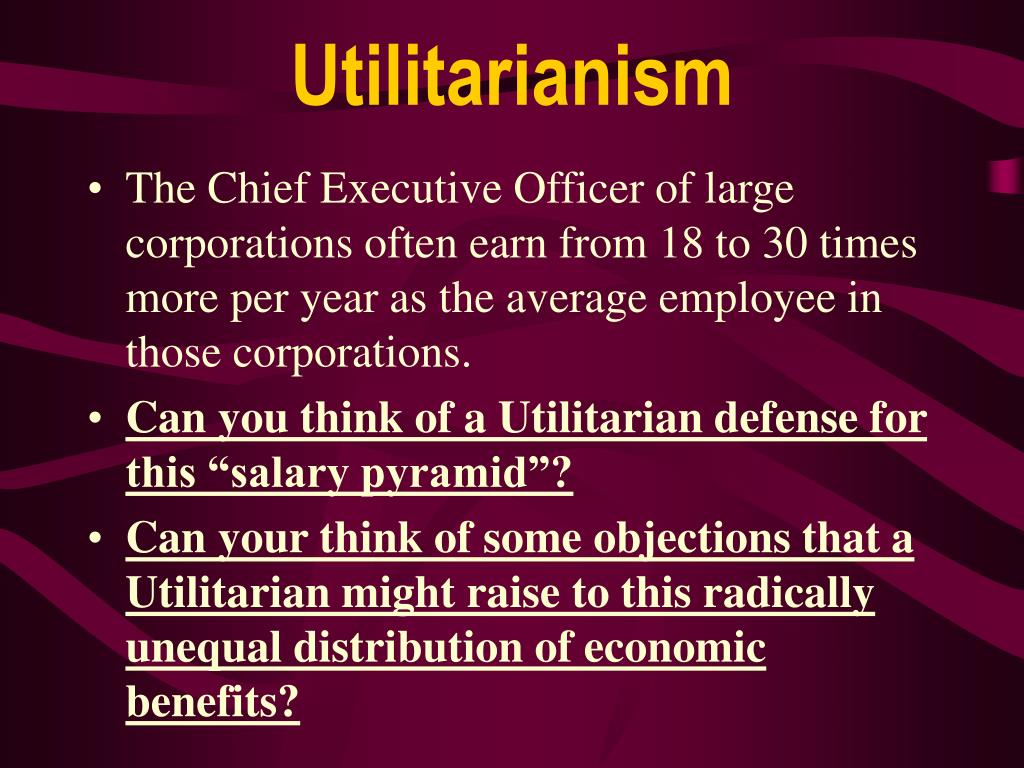 Utilitarianism

• The Chief Executive Officer of large corporations often earn from 18 to 30 times more per year as the average employee in those corporations.

• Can you think of a Utilitarian defense for this “salary pyramid”?

• Can your think of some objections that a Utilitarian might raise to this radically unequal distribution of economic benefits?